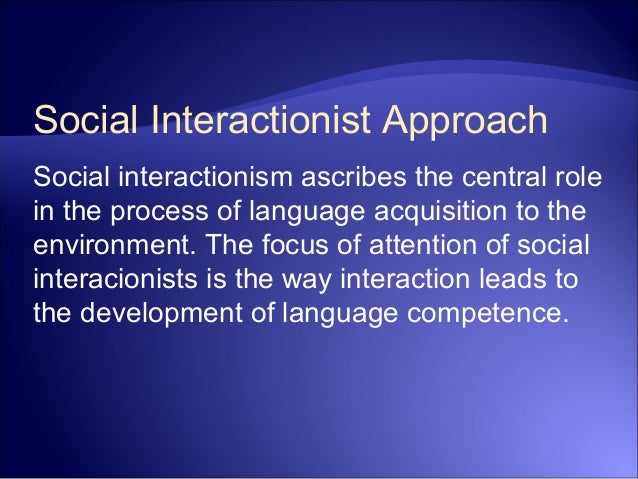 Social Interactionist Approach

Social interactionism ascribes the central role in the process of language acquisition to the environment. The focus of attention of social interacionists is the way interaction leads to the development of language competence.